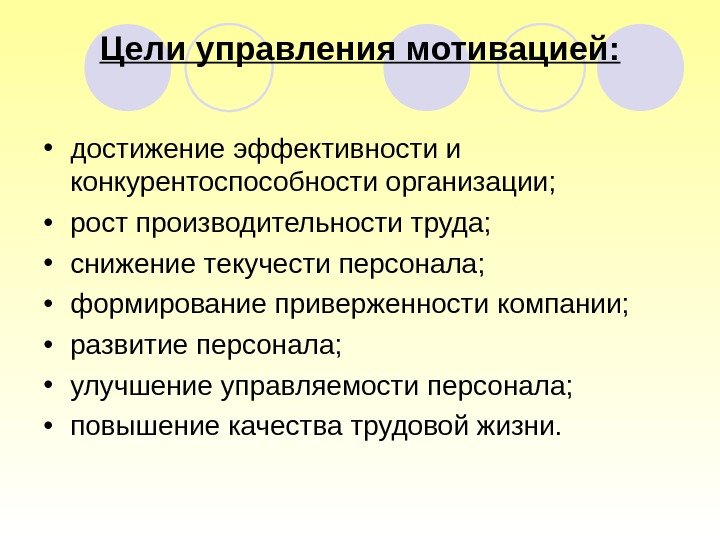 Цели управления мотивацией:

• достижение эффективности и конкурентоспособности организации;
• рост производительности труда;
• снижение текучести персонала;
• формирование приверженности компании;
• развитие персонала;
• улучшение управляемости персонала;
• повышение качества трудовой жизни.